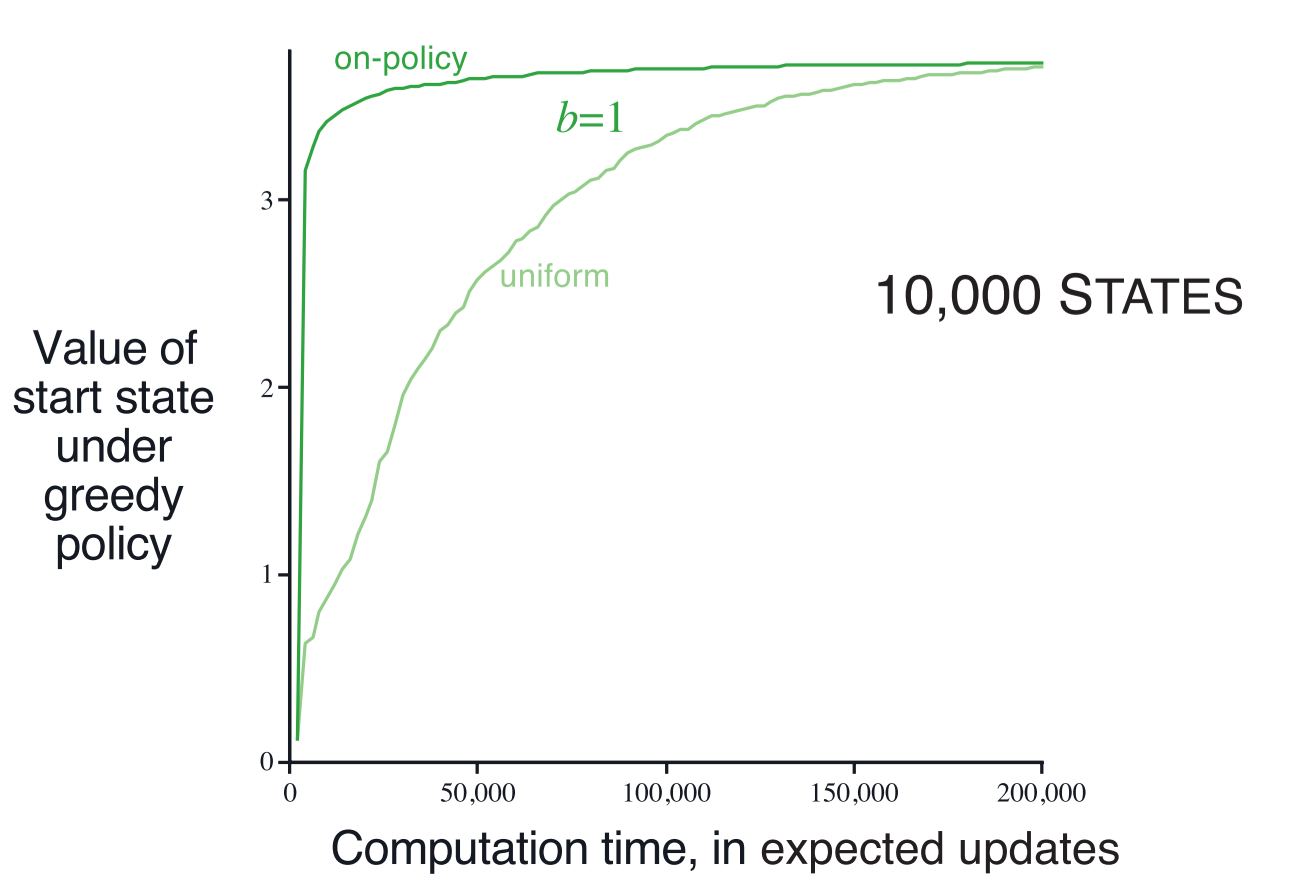 on-policy

$b$=1

uniform

10,000 STATES

Value of start state under greedy policy

3

2

1

0

0

50,000

100,000

150,000

200,000

Computation time, in expected updates